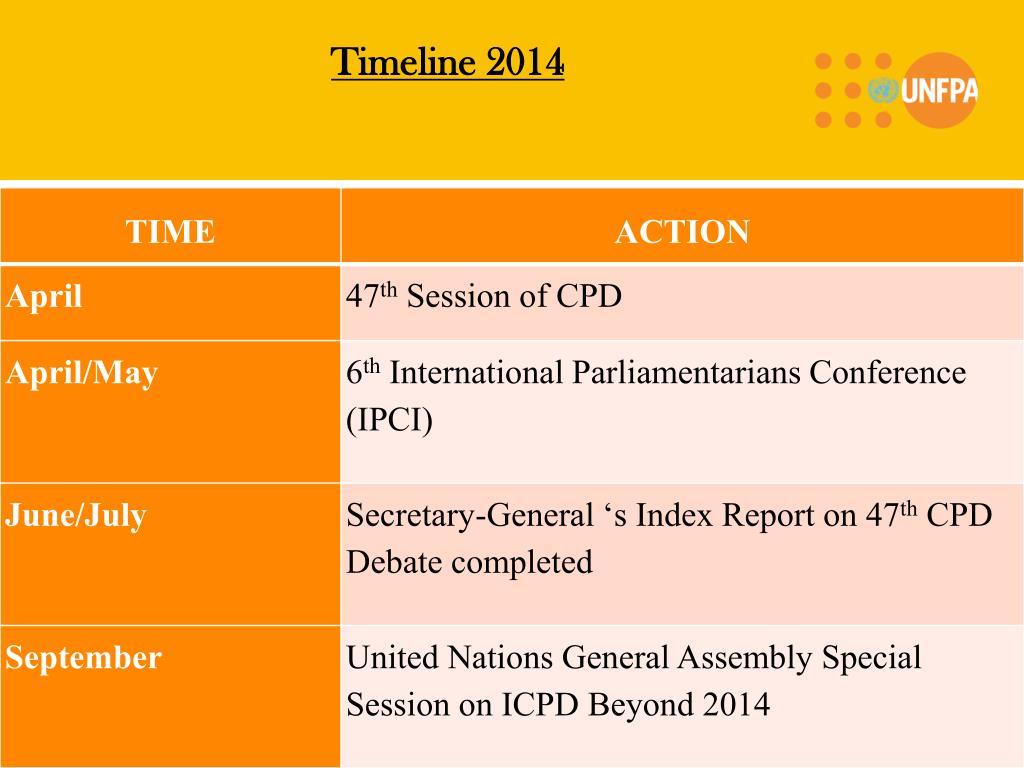 Timeline 2014

UNFPA

| TIME | ACTION |
|---|---|
| April | 47$^{th}$ Session of CPD |
| April/May | 6$^{th}$ International Parliamentarians Conference (IPCI) |
| June/July | Secretary-General ‘s Index Report on 47$^{th}$ CPD Debate completed |
| September | United Nations General Assembly Special Session on ICPD Beyond 2014 |